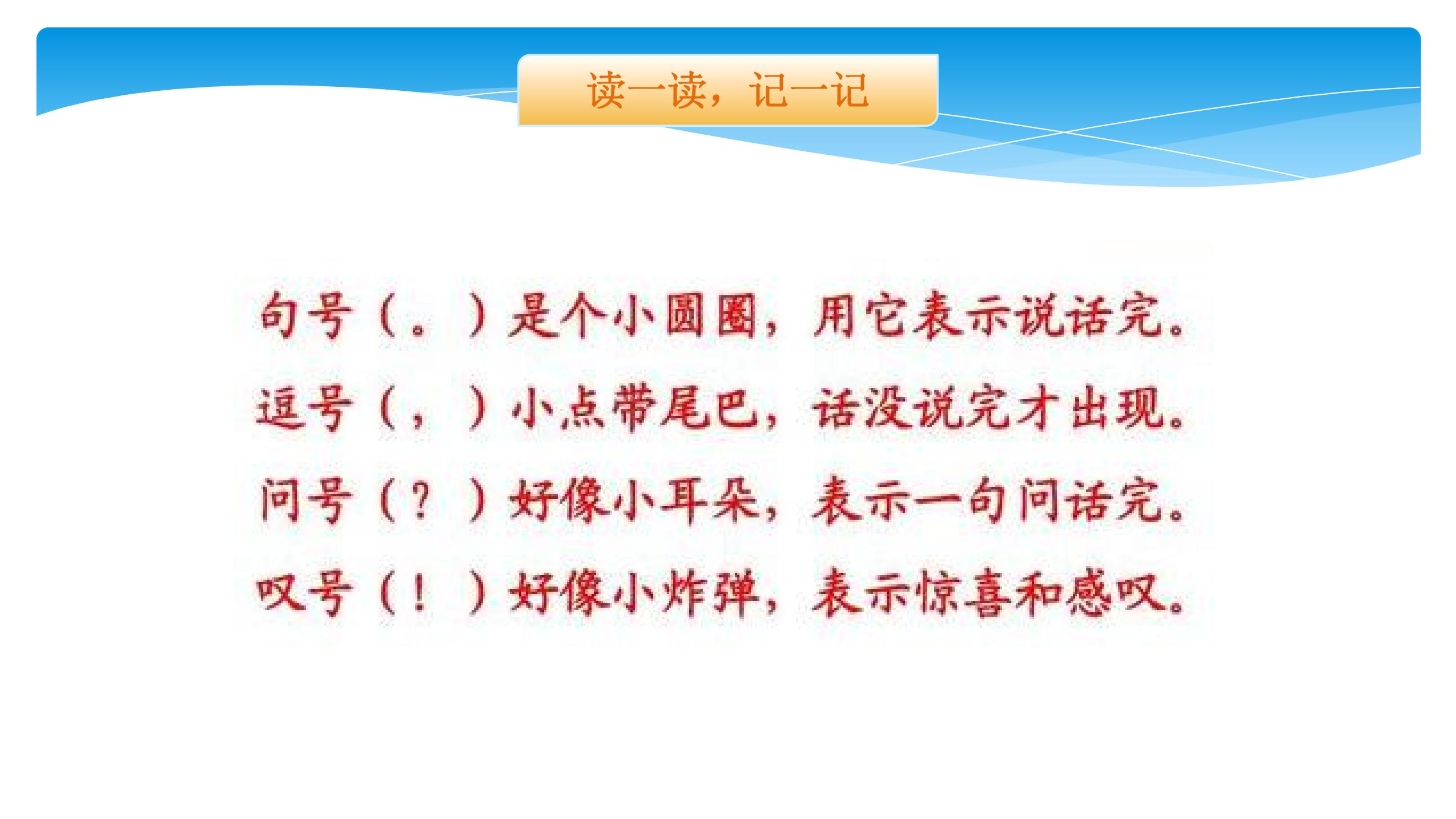 读一读，记一记

句号（。）是个小圆圈，用它表示说话完。

逗号（，）小点带尾巴，话没说完才出现。

问号（？）好像小耳朵，表示一句问话完。

叹号（！）好像小炸弹，表示惊喜和感叹。